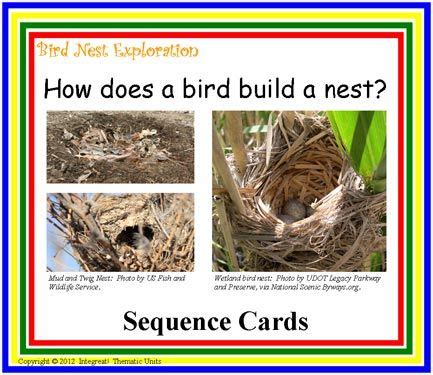 Bird Nest Exploration

How does a bird build a nest?

Mud and Twig Nest: Photo by US Fish and Wildlife Service.

Wetland bird nest: Photo by UDOT Legacy Parkway and Preserve, via National Scenic Byways.org.

Sequence Cards

Copyright © 2012 Integreat! Thematic Units